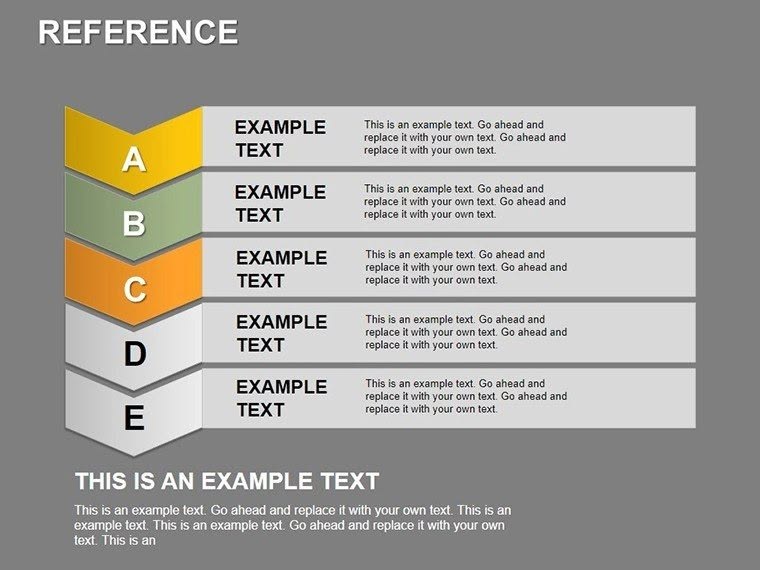 REFERENCE

A

EXAMPLE TEXT

This is an example text. Go ahead and replace it with your own text. Go ahead and replace it with your own text.

B

EXAMPLE TEXT

This is an example text. Go ahead and replace it with your own text. Go ahead and replace it with your own text.

C

EXAMPLE TEXT

This is an example text. Go ahead and replace it with your own text. Go ahead and replace it with your own text.

D

EXAMPLE TEXT

This is an example text. Go ahead and replace it with your own text. Go ahead and replace it with your own text.

E

EXAMPLE TEXT

This is an example text. Go ahead and replace it with your own text. Go ahead and replace it with your own text.

THIS IS AN EXAMPLE TEXT

This is an example text. Go ahead and replace it with your own text. This is an example text. This is an example text. Go ahead and replace it with your own text. This is an